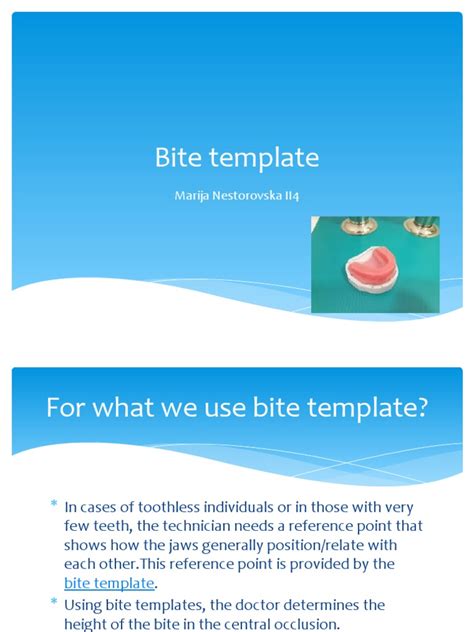 Bite template

Marija Nestorovska II4

For what we use bite template?

* In cases of toothless individuals or in those with very few teeth, the technician needs a reference point that shows how the jaws generally position/relate with each other.This reference point is provided by the bite template.
* Using bite templates, the doctor determines the height of the bite in the central occlusion.